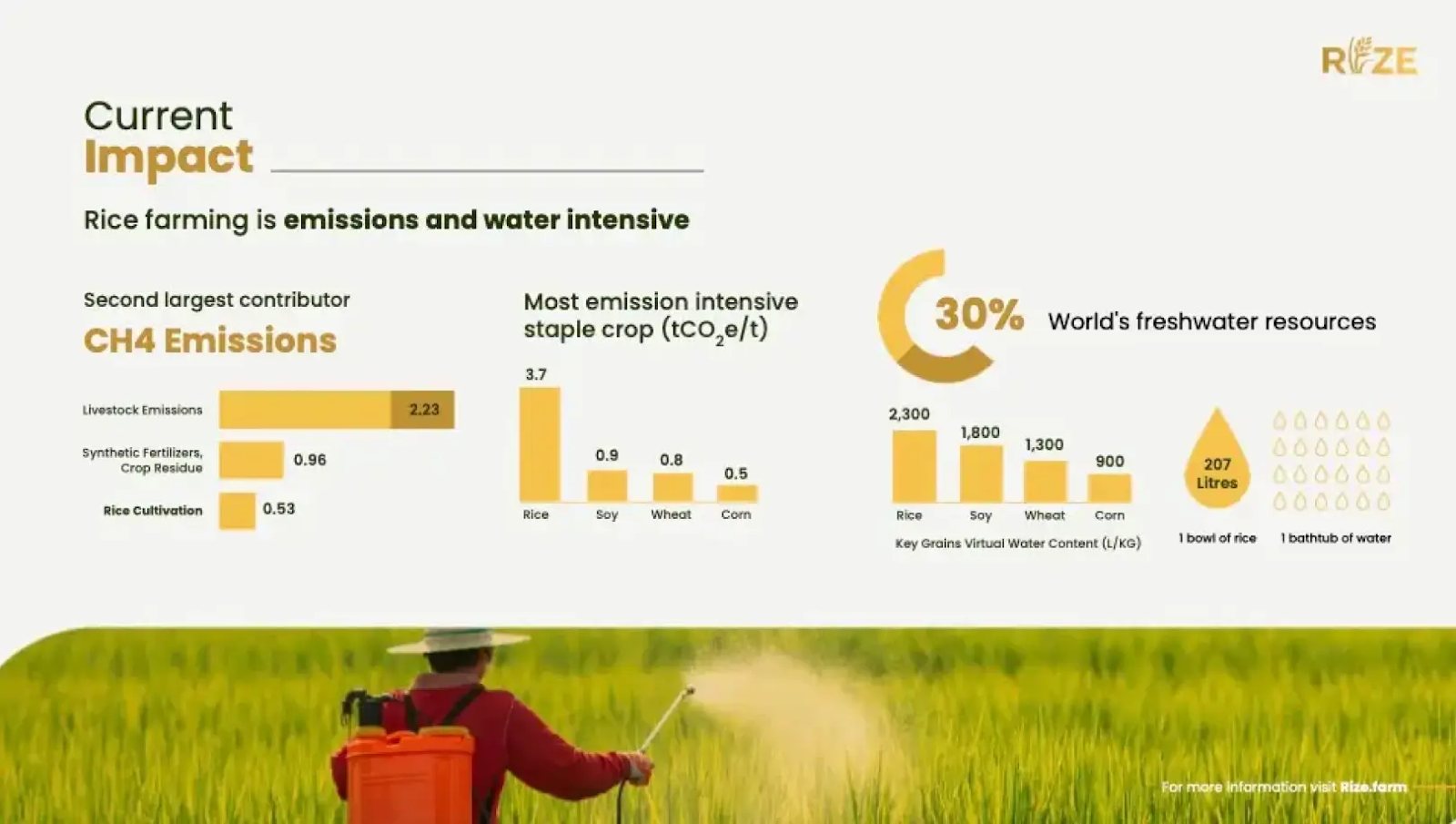 RIZE

Current
Impact

Rice farming is emissions and water intensive

Second largest contributor
CH4 Emissions

Livestock Emissions 2.23
Synthetic Fertilizers, Crop Residue 0.96
Rice Cultivation 0.53

Most emission intensive staple crop ($tCO_2e/t$)

3.7
0.9
0.8
0.5
Rice
Soy
Wheat
Corn

30% World's freshwater resources

2,300
1,800
1,300
900
Rice
Soy
Wheat
Corn
Key Grains Virtual Water Content (L/KG)

207 Litres
1 bowl of rice
1 bathtub of water

For more information visit Rize.farm